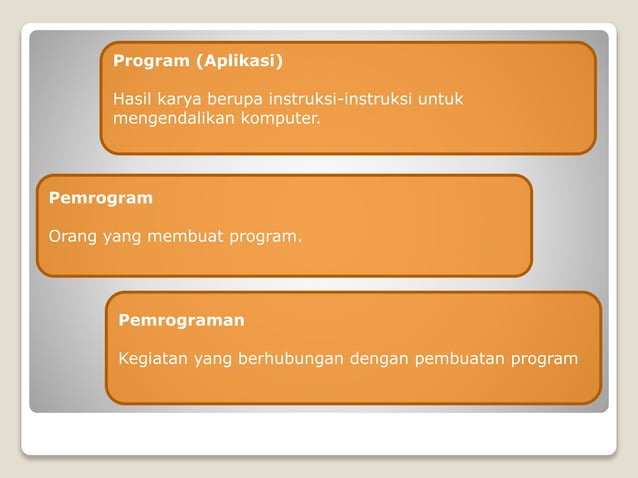 Program (Aplikasi)

Hasil karya berupa instruksi-instruksi untuk mengendalikan komputer.

Pemrogram

Orang yang membuat program.

Pemrograman

Kegiatan yang berhubungan dengan pembuatan program